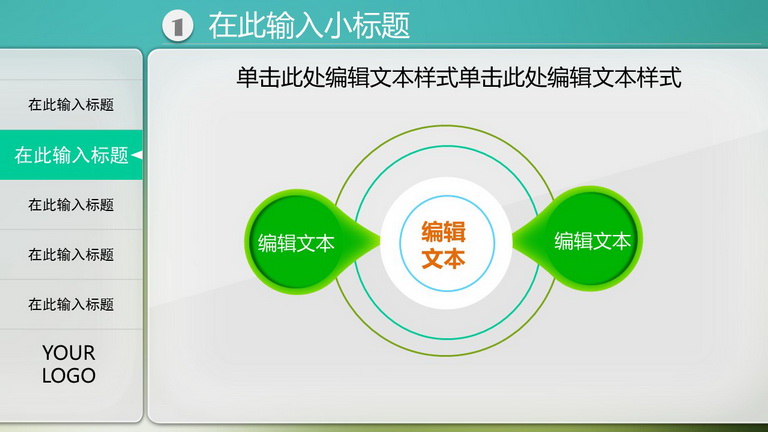 1 在此输入小标题

在此输入标题

在此输入标题

在此输入标题

在此输入标题

在此输入标题

YOUR LOGO

单击此处编辑文本样式单击此处编辑文本样式

编辑文本

编辑文本

编辑文本